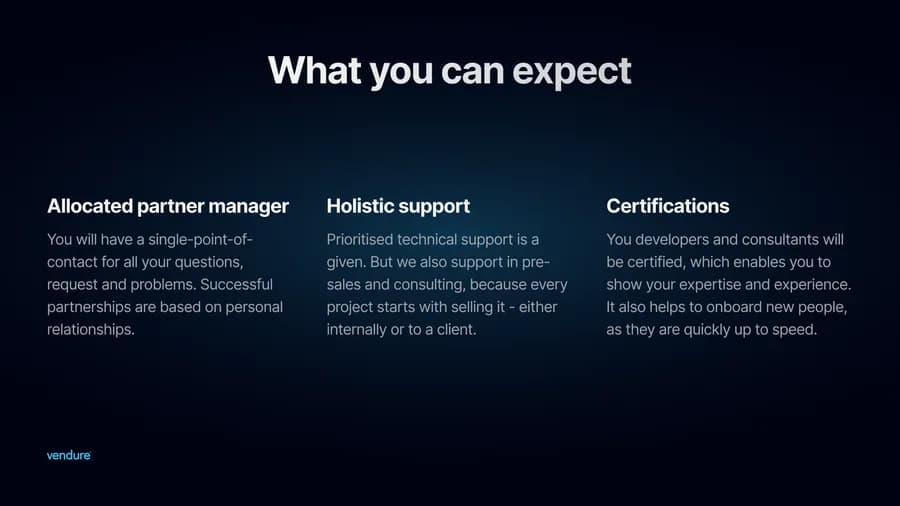 What you can expect

Allocated partner manager

You will have a single-point-of-contact for all your questions, request and problems. Successful partnerships are based on personal relationships.

Holistic support

Prioritised technical support is a given. But we also support in pre-sales and consulting, because every project starts with selling it - either internally or to a client.

Certifications

You developers and consultants will be certified, which enables you to show your expertise and experience. It also helps to onboard new people, as they are quickly up to speed.

vendure